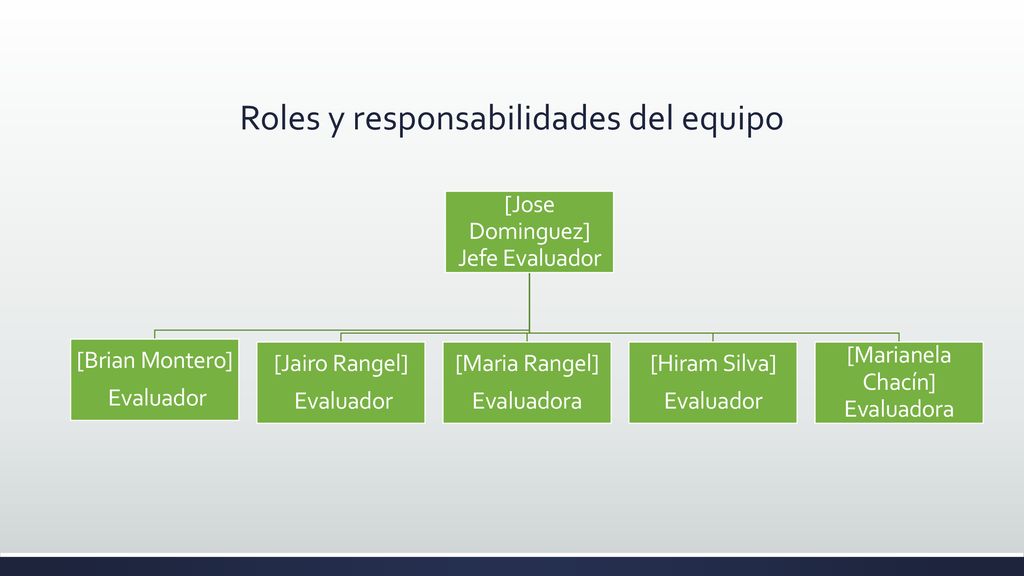 Roles y responsabilidades del equipo

[Jose Dominguez] Jefe Evaluador

[Brian Montero] Evaluador

[Jairo Rangel] Evaluador

[Maria Rangel] Evaluadora

[Hiram Silva] Evaluador

[Marianela Chacín] Evaluadora